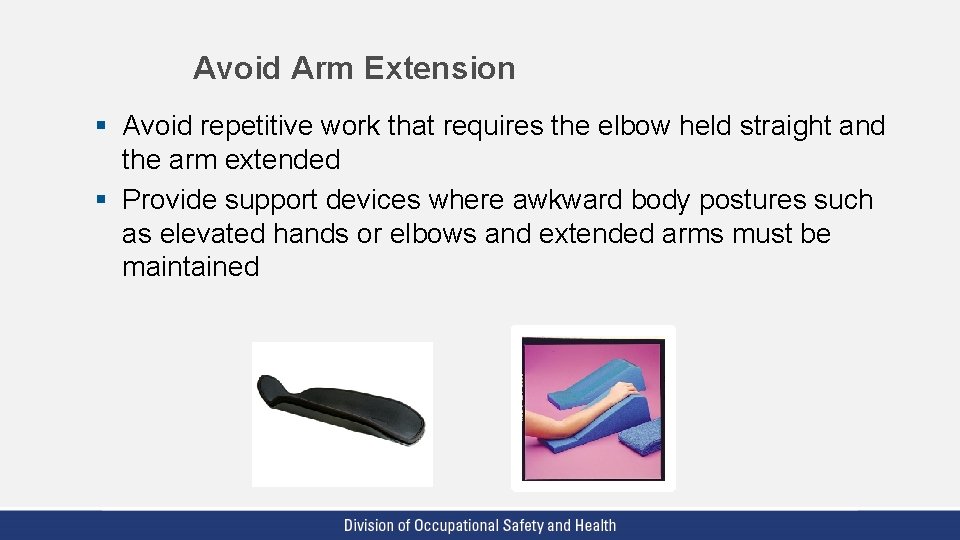 Avoid Arm Extension

▪ Avoid repetitive work that requires the elbow held straight and the arm extended
▪ Provide support devices where awkward body postures such as elevated hands or elbows and extended arms must be maintained

Division of Occupational Safety and Health